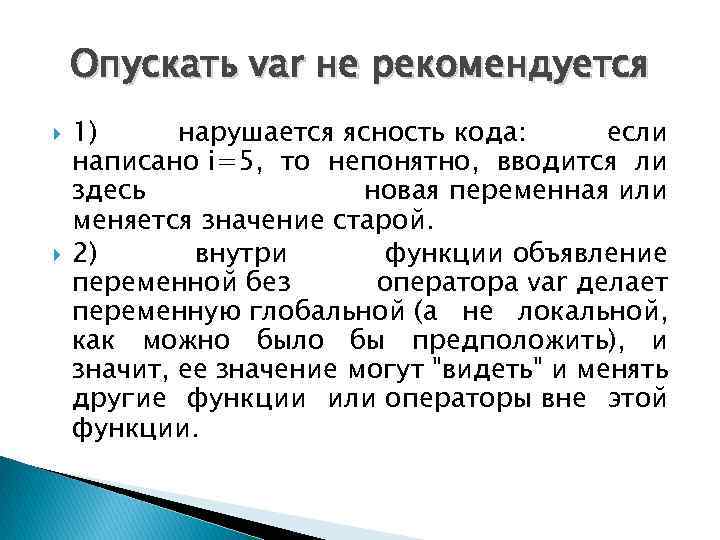 Опускать var не рекомендуется

1) нарушается ясность кода: если написано i=5, то непонятно, вводится ли здесь новая переменная или меняется значение старой.

2) внутри функции объявление переменной без оператора var делает переменную глобальной (а не локальной, как можно было бы предположить), и значит, ее значение могут "видеть" и менять другие функции или операторы вне этой функции.